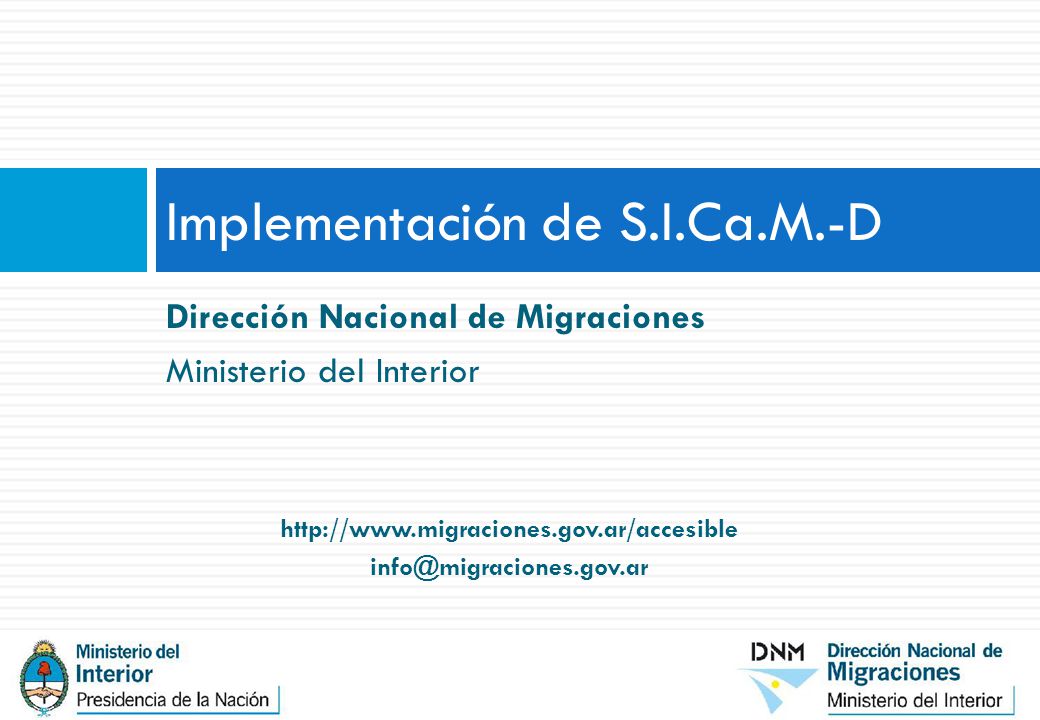 Implementación de S.I.Ca.M.-D

Dirección Nacional de Migraciones
Ministerio del Interior

http://www.migraciones.gov.ar/accesible
info@migraciones.gov.ar

Ministerio del
Interior
Presidencia de la Nación

DNM
Dirección Nacional de
Migraciones
Ministerio del Interior